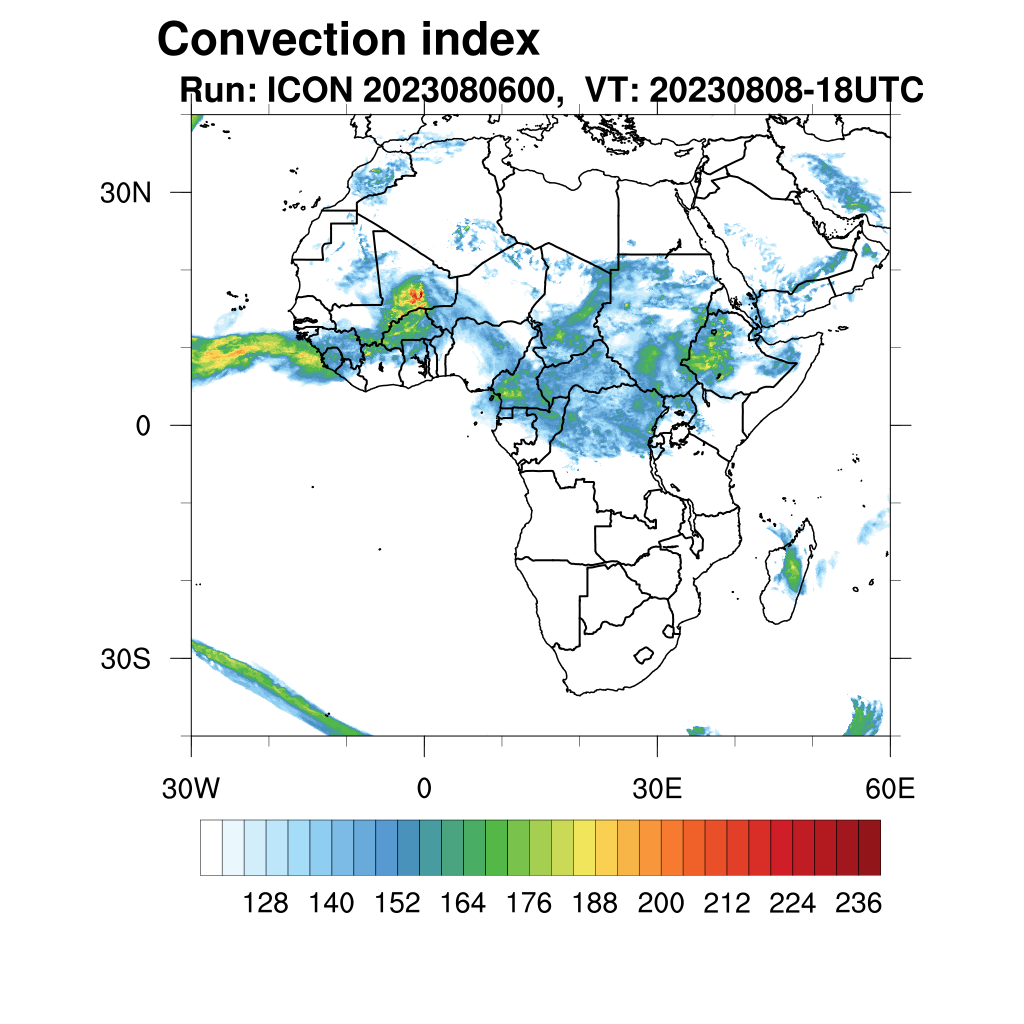 Convection index

Run: ICON 2023080600, VT: 20230808-18UTC

30N

0

30S

30W

0

30E

60E

128 140 152 164 176 188 200 212 224 236